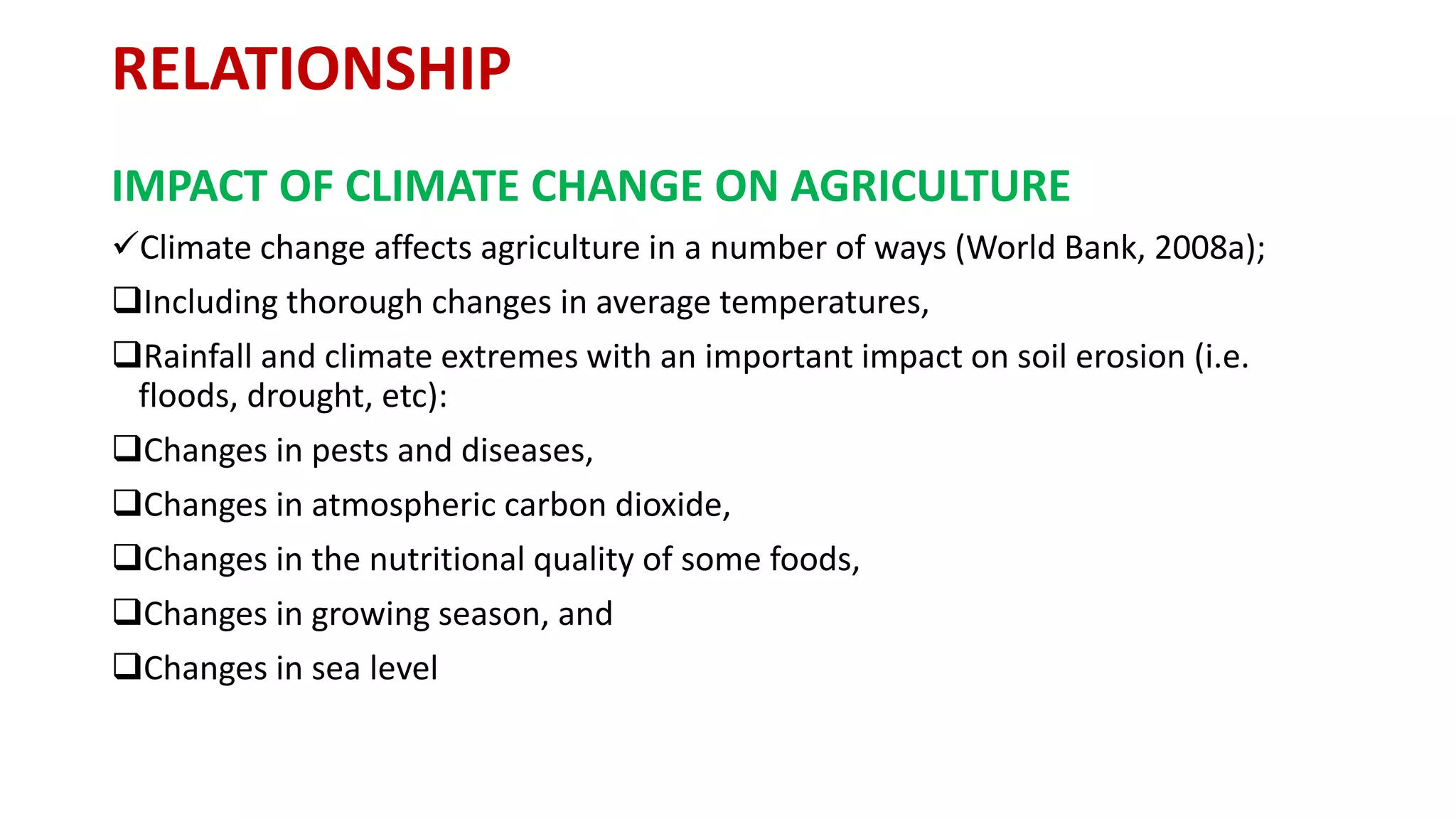 RELATIONSHIP

IMPACT OF CLIMATE CHANGE ON AGRICULTURE

✓Climate change affects agriculture in a number of ways (World Bank, 2008a);

❑Including thorough changes in average temperatures,

❑Rainfall and climate extremes with an important impact on soil erosion (i.e. floods, drought, etc):

❑Changes in pests and diseases,

❑Changes in atmospheric carbon dioxide,

❑Changes in the nutritional quality of some foods,

❑Changes in growing season, and

❑Changes in sea level